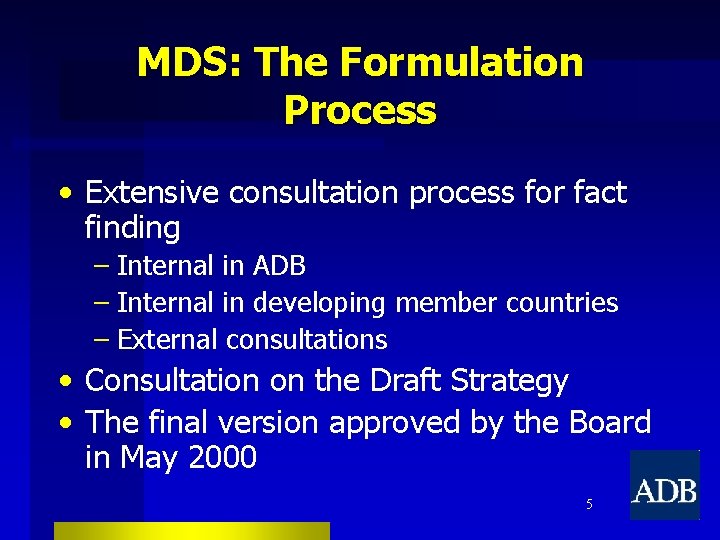 MDS: The Formulation Process

• Extensive consultation process for fact finding
– Internal in ADB
– Internal in developing member countries
– External consultations
• Consultation on the Draft Strategy
• The final version approved by the Board in May 2000

5

ADB